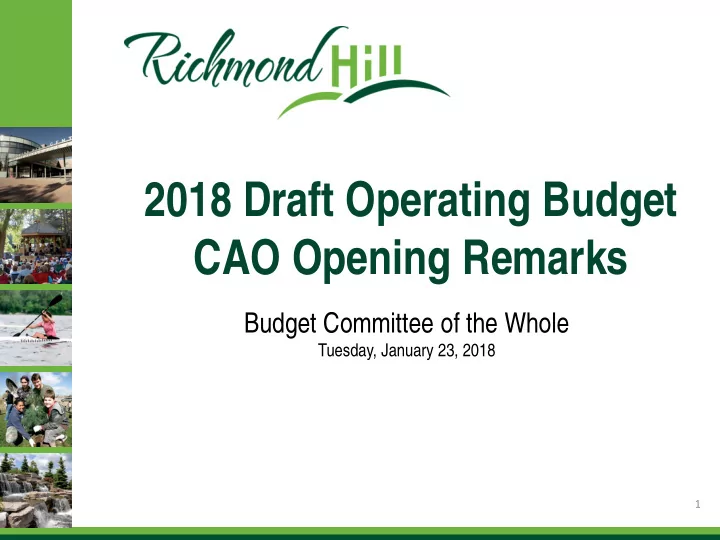 Richmond Hill

2018 Draft Operating Budget
CAO Opening Remarks

Budget Committee of the Whole
Tuesday, January 23, 2018

1